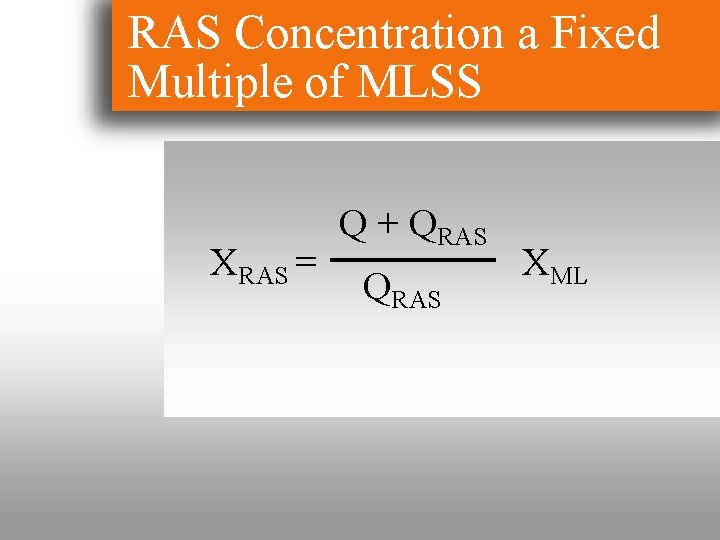 RAS Concentration a Fixed Multiple of MLSS

$X_{RAS} = \frac{Q + Q_{RAS}}{Q_{RAS}} X_{ML}$